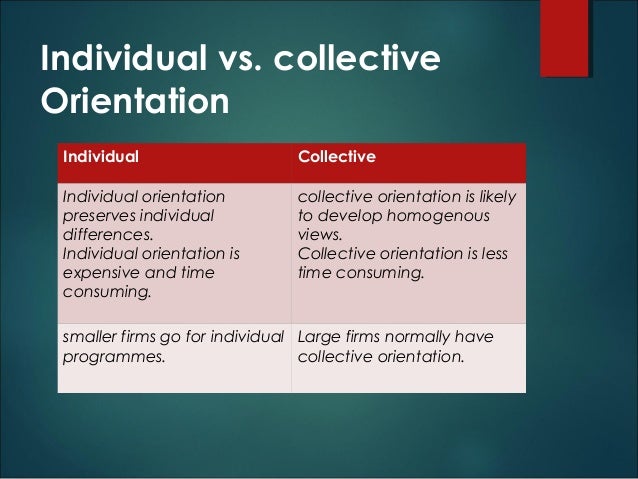 Individual vs. collective Orientation

| Individual | Collective |
|---|---|
| Individual orientation preserves individual differences. Individual orientation is expensive and time consuming. | collective orientation is likely to develop homogenous views. Collective orientation is less time consuming. |
| smaller firms go for individual programmes. | Large firms normally have collective orientation. |